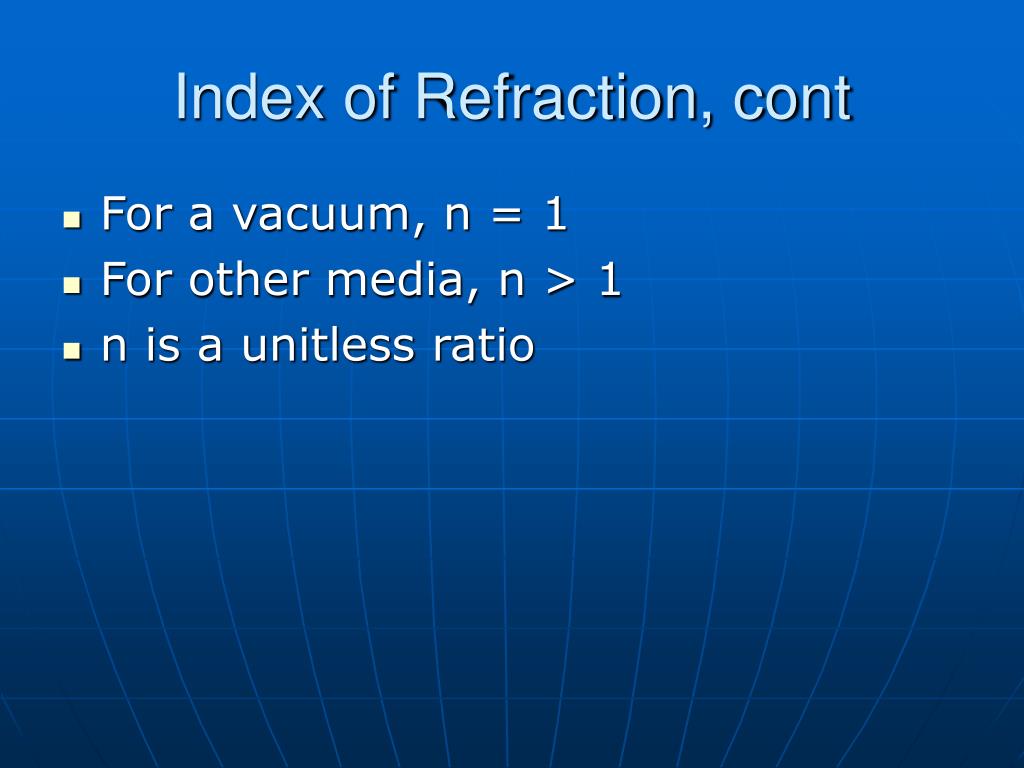 Index of Refraction, cont

- For a vacuum, $n = 1$
- For other media, $n > 1$
- n is a unitless ratio